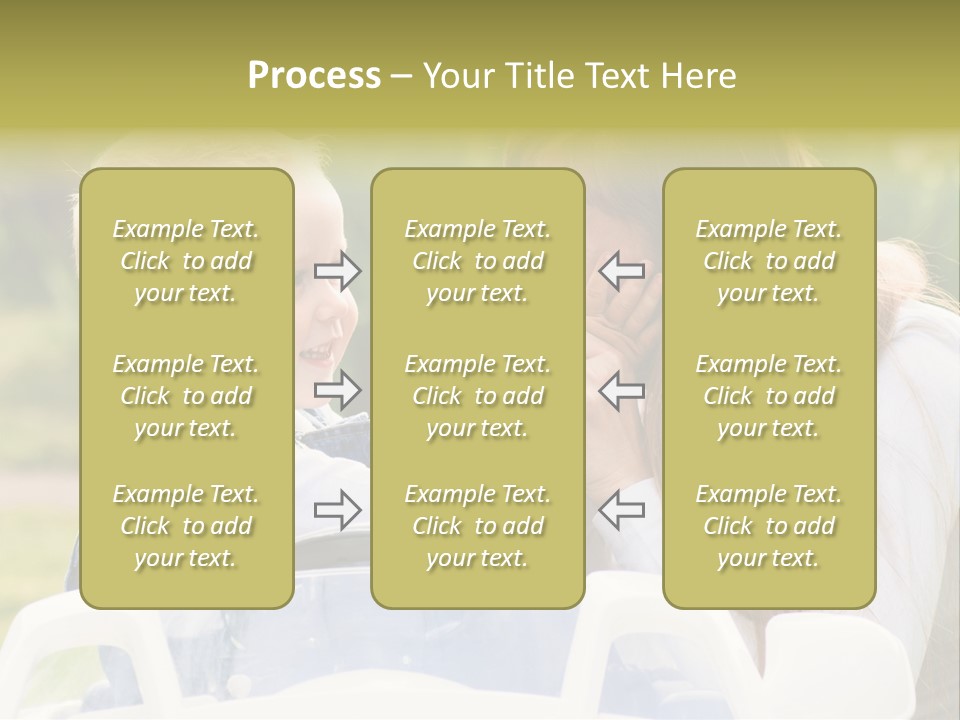 Process – Your Title Text Here

Example Text. Click to add your text.

Example Text. Click to add your text.

Example Text. Click to add your text.

Example Text. Click to add your text.

Example Text. Click to add your text.

Example Text. Click to add your text.

Example Text. Click to add your text.

Example Text. Click to add your text.

Example Text. Click to add your text.